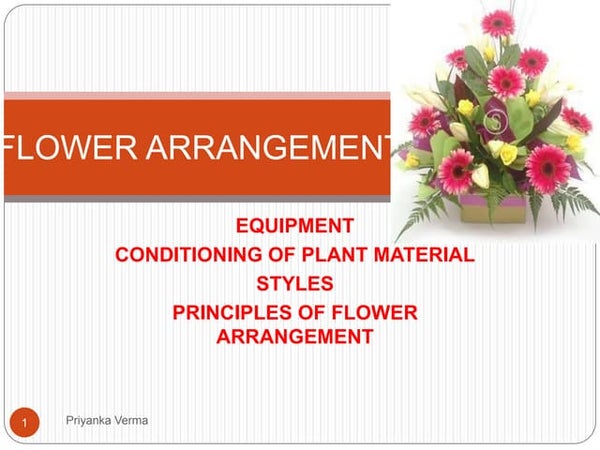 FLOWER ARRANGEMENT

EQUIPMENT
CONDITIONING OF PLANT MATERIAL
STYLES
PRINCIPLES OF FLOWER ARRANGEMENT

1 Priyanka Verma